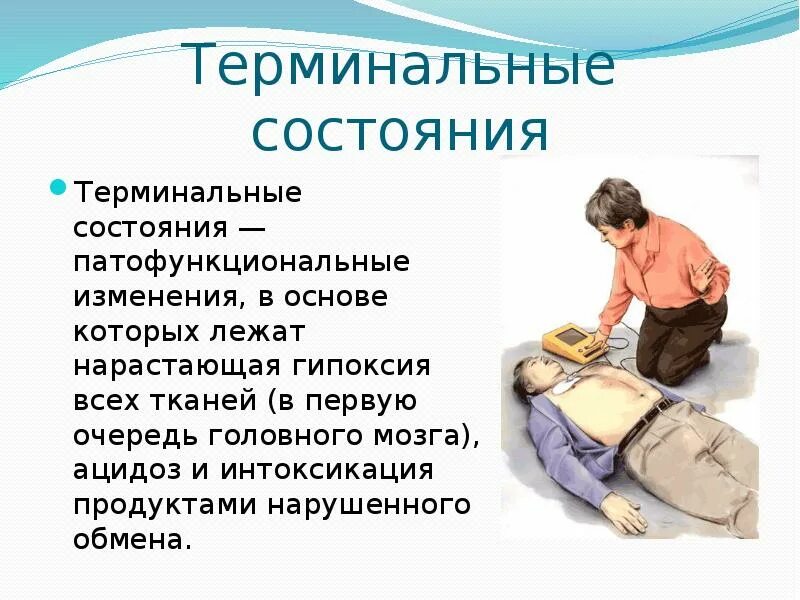 Терминальные состояния

Терминальные состояния — патофункциональные изменения, в основе которых лежат нарастающая гипоксия всех тканей (в первую очередь головного мозга), ацидоз и интоксикация продуктами нарушенного обмена.